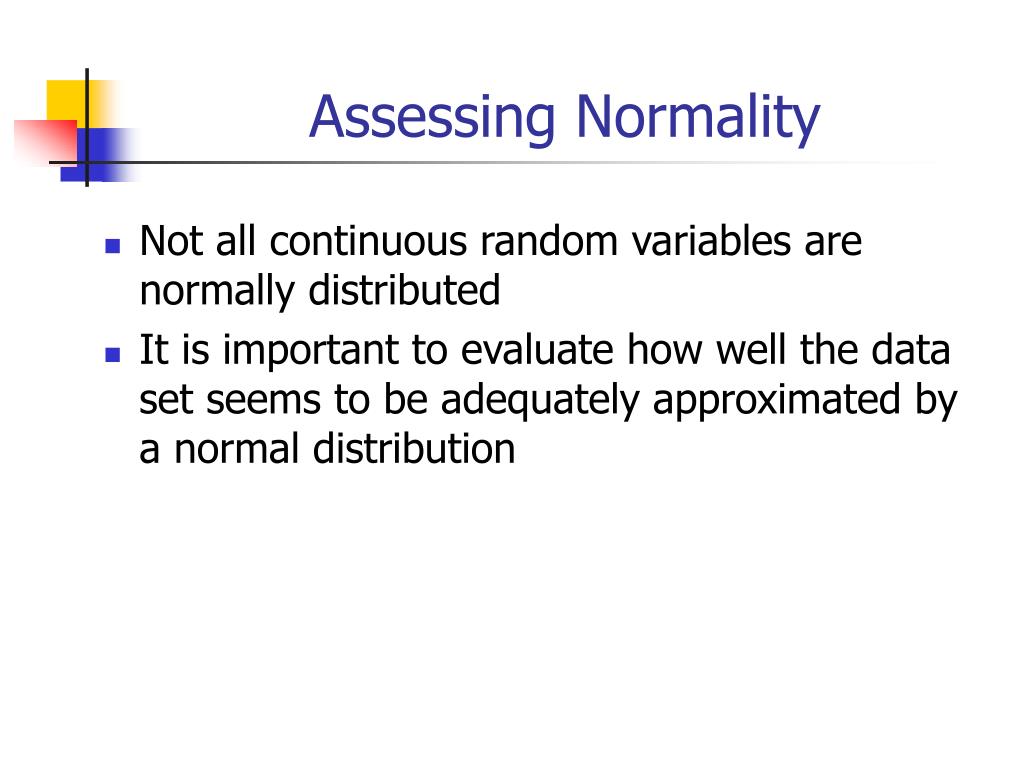 Assessing Normality

- Not all continuous random variables are normally distributed
- It is important to evaluate how well the data set seems to be adequately approximated by a normal distribution